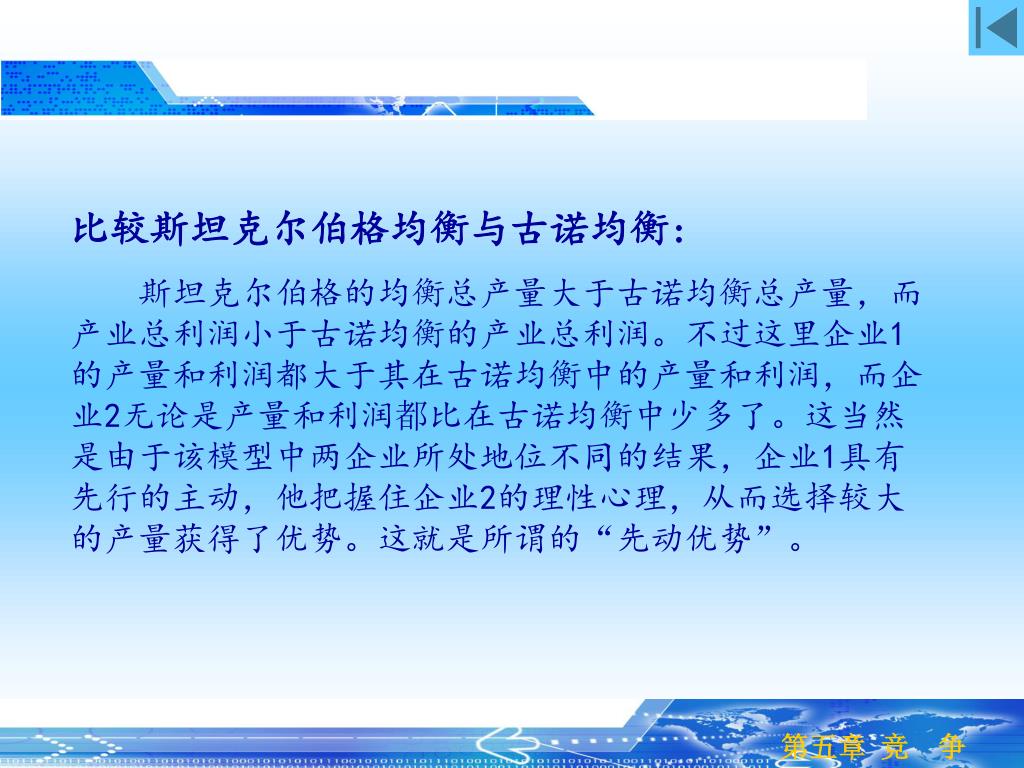 比较斯坦克尔伯格均衡与古诺均衡：

斯坦克尔伯格的均衡总产量大于古诺均衡总产量，而产业总利润小于古诺均衡的产业总利润。不过这里企业1的产量和利润都大于其在古诺均衡中的产量和利润，而企业2无论是产量和利润都比在古诺均衡中少多了。这当然是由于该模型中两企业所处地位不同的结果，企业1具有先行的主动，他把握住企业2的理性心理，从而选择较大的产量获得了优势。这就是所谓的“先动优势”。

第五章 竞 争